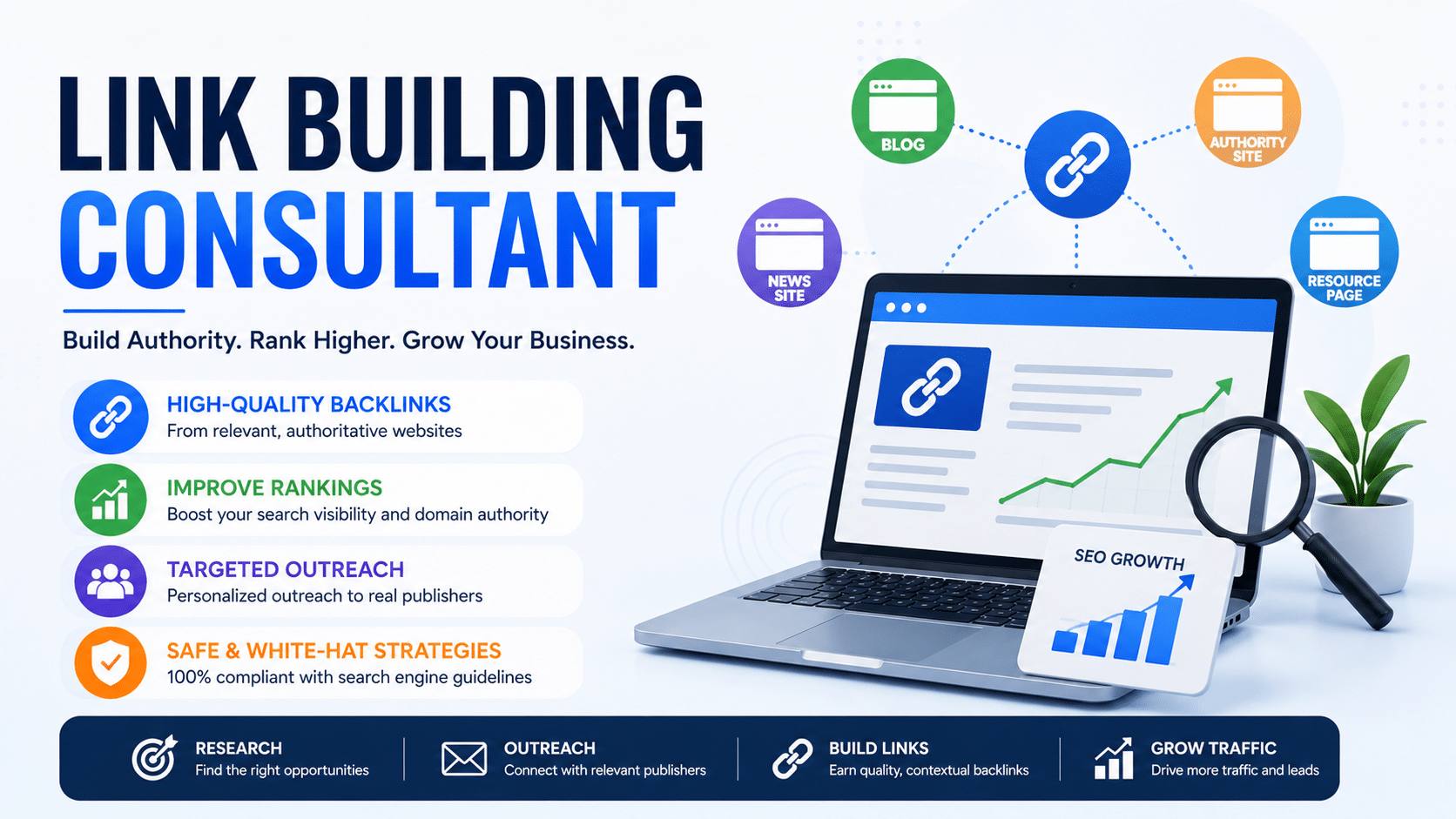 LINK BUILDING
CONSULTANT

Build Authority. Rank Higher. Grow Your Business.

HIGH-QUALITY BACKLINKS
From relevant, authoritative websites

IMPROVE RANKINGS
Boost your search visibility and domain authority

TARGETED OUTREACH
Personalized outreach to real publishers

SAFE & WHITE-HAT STRATEGIES
100% compliant with search engine guidelines

BLOG

AUTHORITY SITE

NEWS SITE

RESOURCE PAGE

SEO GROWTH

RESEARCH
Find the right opportunities

OUTREACH
Connect with relevant publishers

BUILD LINKS
Earn quality, contextual backlinks

GROW TRAFFIC
Drive more traffic and leads